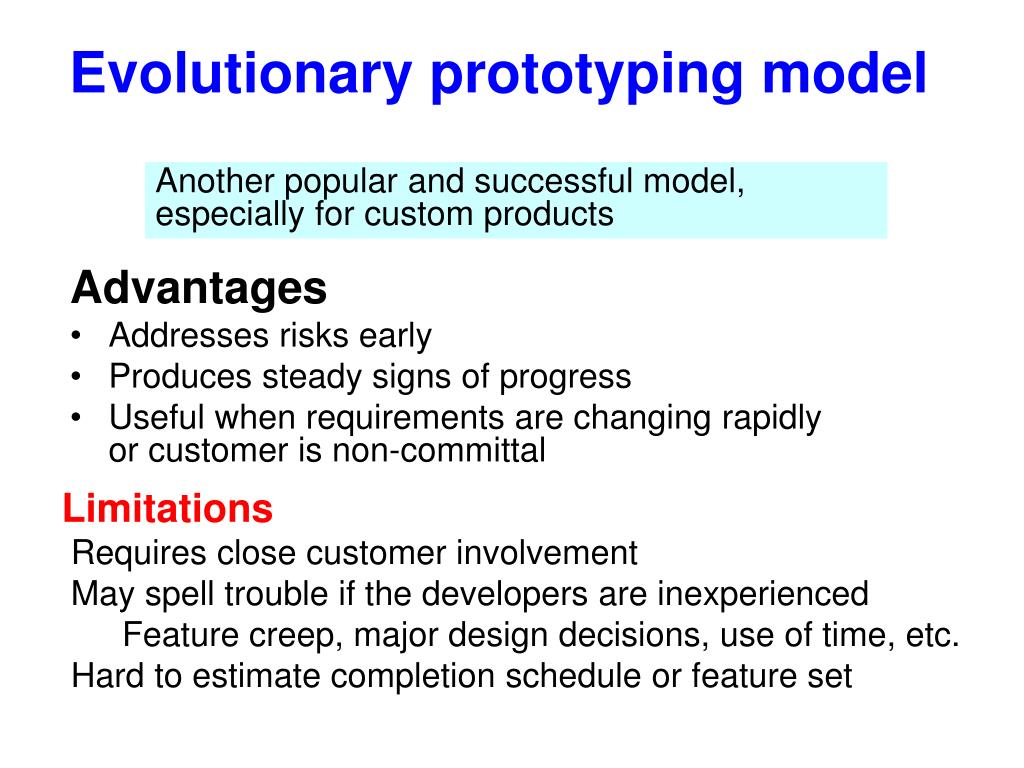 Evolutionary prototyping model

Another popular and successful model, especially for custom products

Advantages
• Addresses risks early
• Produces steady signs of progress
• Useful when requirements are changing rapidly or customer is non-committal

Limitations
Requires close customer involvement
May spell trouble if the developers are inexperienced
Feature creep, major design decisions, use of time, etc.
Hard to estimate completion schedule or feature set